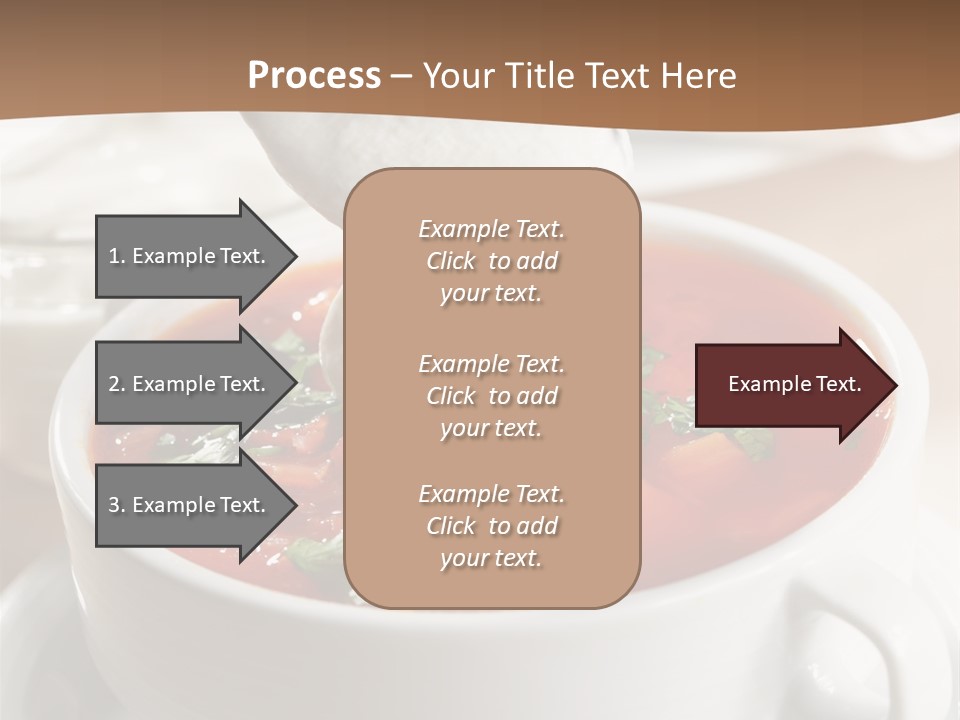 Process – Your Title Text Here

1. Example Text.

2. Example Text.

3. Example Text.

Example Text. Click to add your text.

Example Text. Click to add your text.

Example Text. Click to add your text.

Example Text.